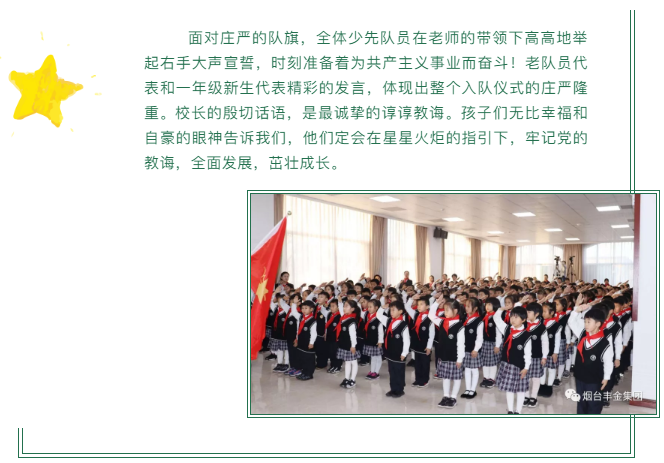 面对庄严的队旗，全体少先队员在老师的带领下高高地举起右手大声宣誓，时刻准备着为共产主义事业而奋斗！老队员代表和一年级新生代表精彩的发言，体现出整个入队仪式的庄严隆重。校长的殷切话语，是最诚挚的谆谆教诲。孩子们无比幸福和自豪的眼神告诉我们，他们定会在星星火炬的指引下，牢记党的教诲，全面发展，茁壮成长。

烟台丰金集团